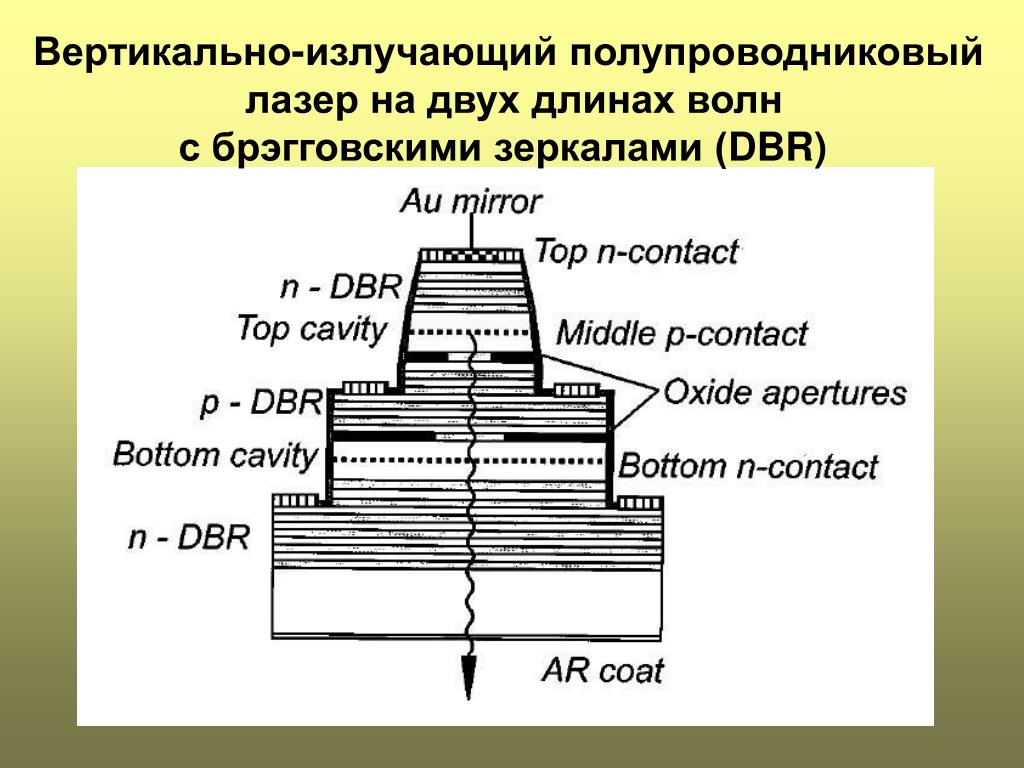 Вертикально-излучающий полупроводниковый лазер на двух длинах волн с брэгговскими зеркалами (DBR)

Au mirror
Top n-contact
n - DBR
Top cavity
Middle p-contact
Oxide apertures
p - DBR
Bottom cavity
Bottom n-contact
n - DBR
AR coat